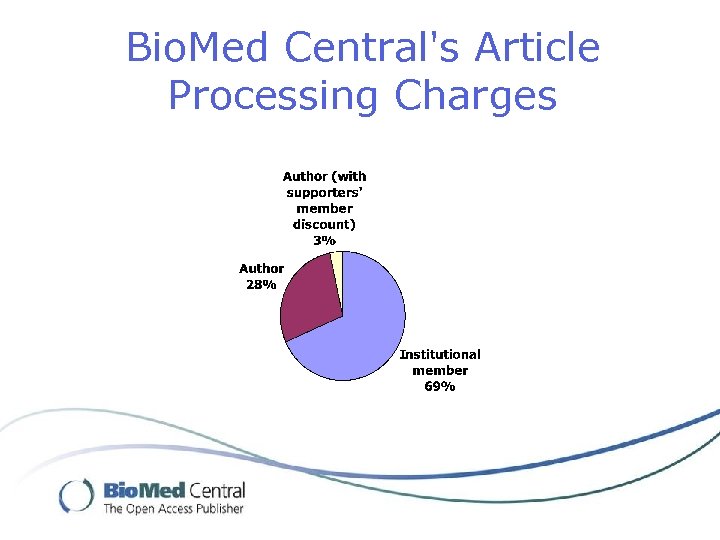 BioMed Central's Article Processing Charges

Author (with supporters' member discount) 3%

Author 28%

Institutional member 69%

BioMed Central
The Open Access Publisher